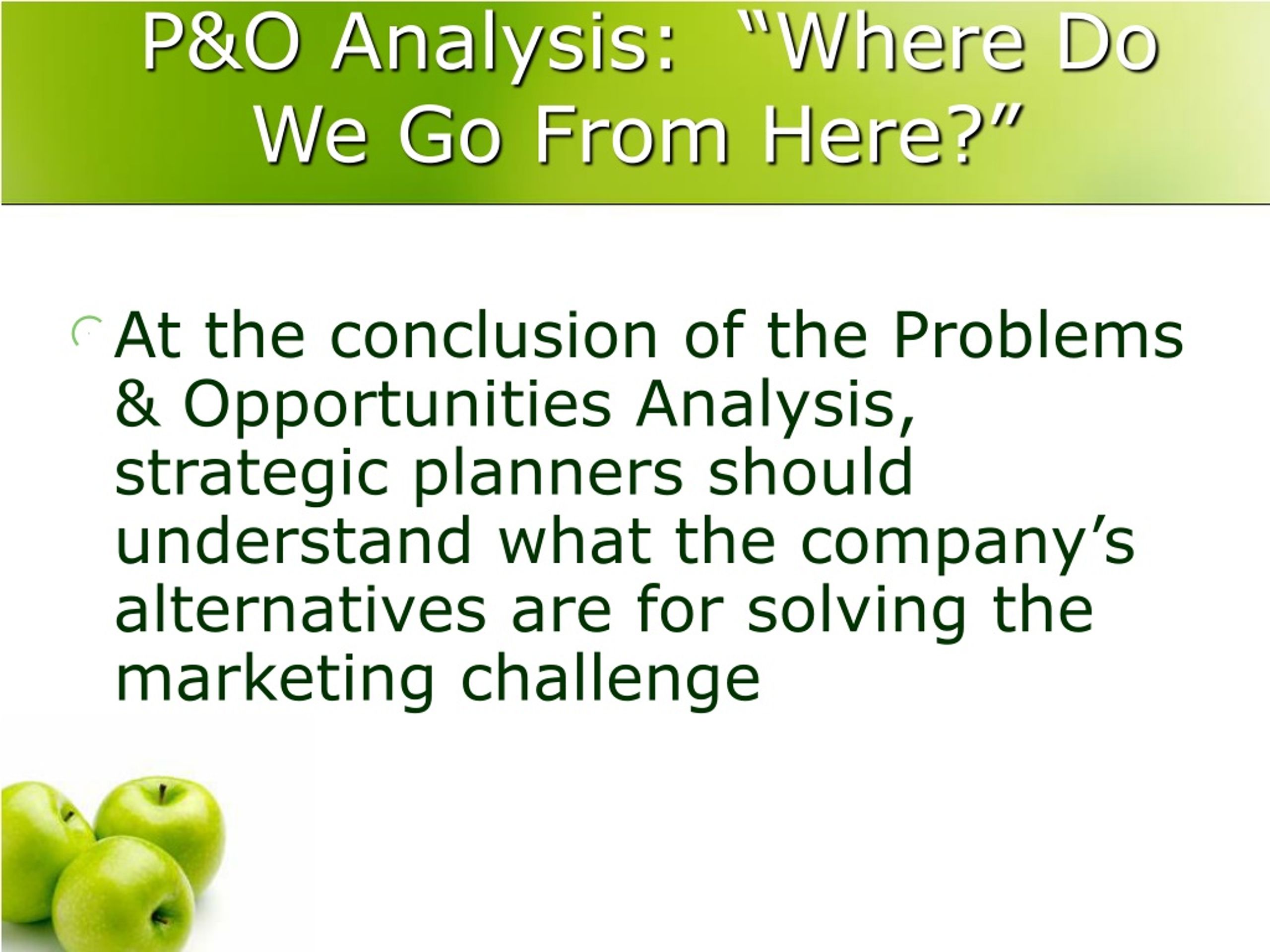 P&O Analysis: “Where Do We Go From Here?”

At the conclusion of the Problems & Opportunities Analysis, strategic planners should understand what the company’s alternatives are for solving the marketing challenge